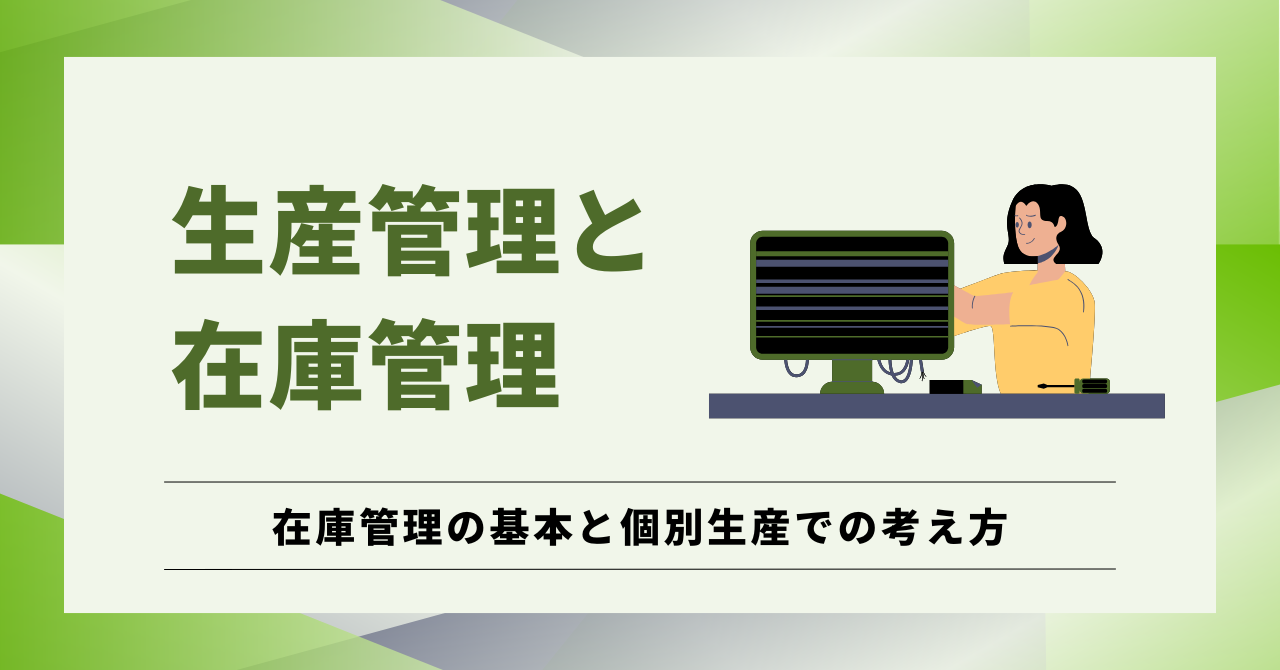 生産管理と
在庫管理

在庫管理の基本と個別生産での考え方